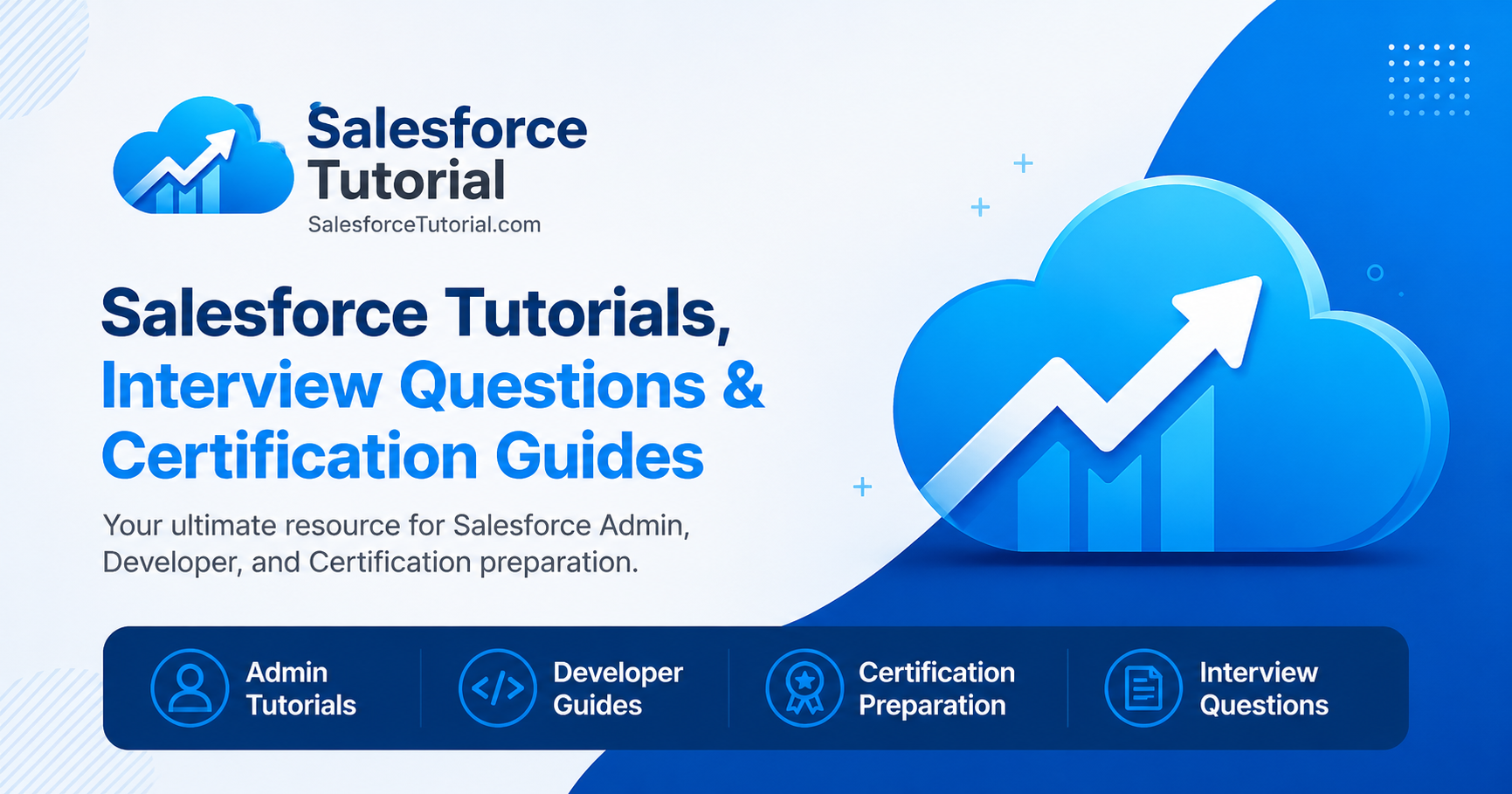 Salesforce Tutorial
SalesforceTutorial.com

Salesforce Tutorials, Interview Questions & Certification Guides

Your ultimate resource for Salesforce Admin, Developer, and Certification preparation.

Admin Tutorials

Developer Guides

Certification Preparation

Interview Questions